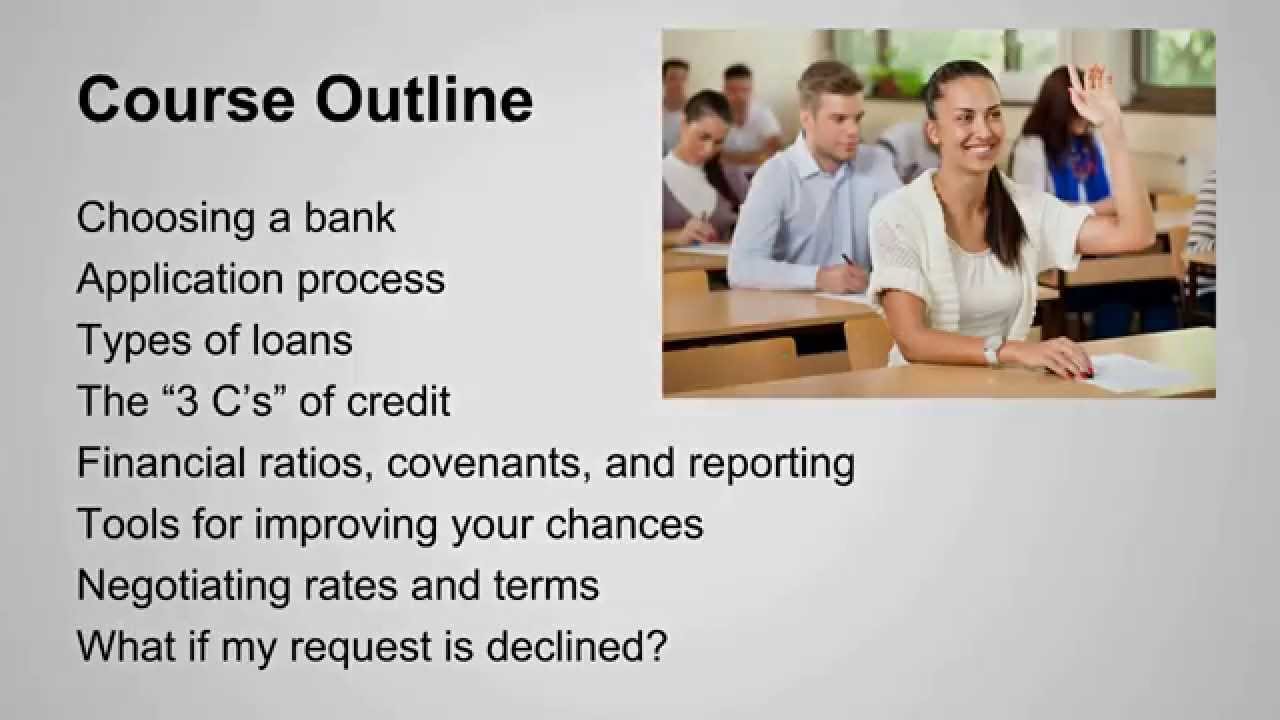 Course Outline

Choosing a bank
Application process
Types of loans
The “3 C’s” of credit
Financial ratios, covenants, and reporting
Tools for improving your chances
Negotiating rates and terms
What if my request is declined?